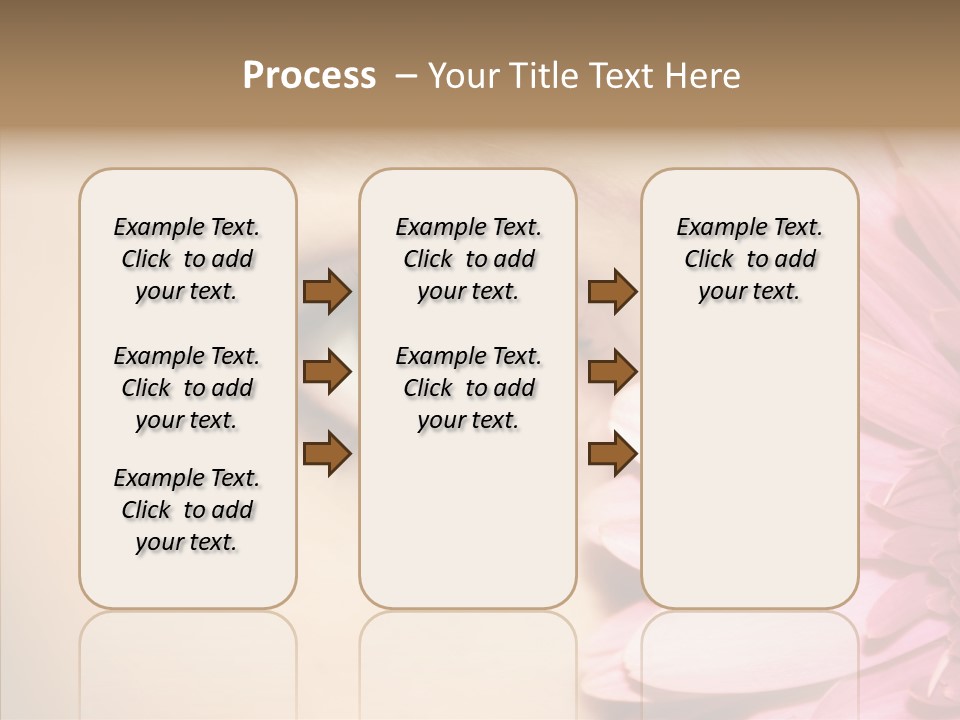 Process – Your Title Text Here

Example Text. Click to add your text.

Example Text. Click to add your text.

Example Text. Click to add your text.

Example Text. Click to add your text.

Example Text. Click to add your text.

Example Text. Click to add your text.